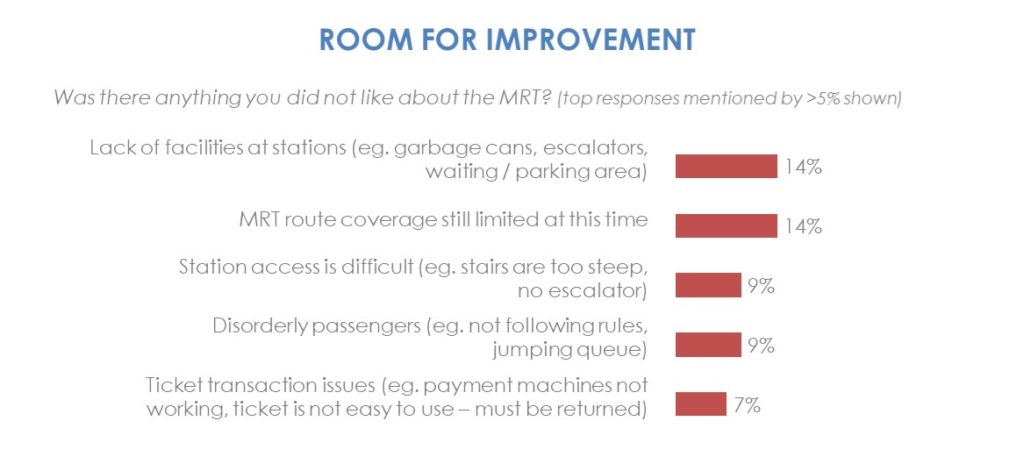 ROOM FOR IMPROVEMENT

Was there anything you did not like about the MRT? (top responses mentioned by >5% shown)

Lack of facilities at stations (eg. garbage cans, escalators, waiting / parking area) 14%

MRT route coverage still limited at this time 14%

Station access is difficult (eg. stairs are too steep, no escalator) 9%

Disorderly passengers (eg. not following rules, jumping queue) 9%

Ticket transaction issues (eg. payment machines not working, ticket is not easy to use – must be returned) 7%